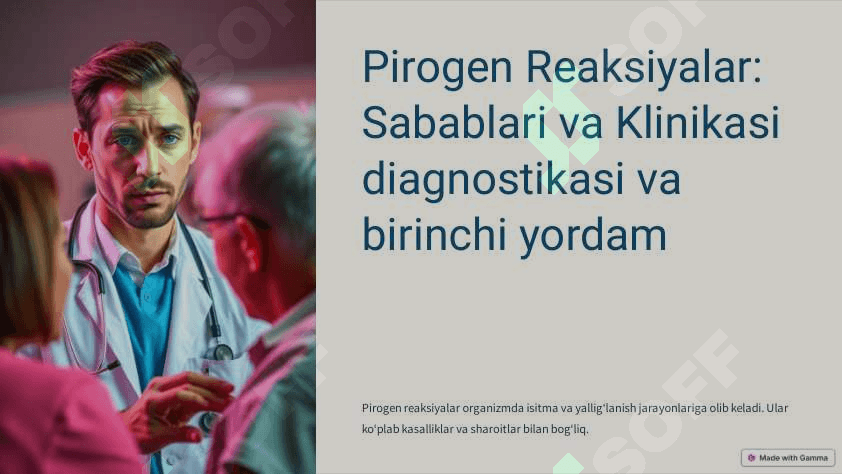 Pirogen Reaksiyalar: Sabablari va Klinikasi diagnostikasi va birinchi yordam

Pirogen reaksiyalar organizmda isitma va yallig'lanish jarayonlariga olib keladi. Ular ko'plab kasalliklar va sharoitlar bilan bog'liq.

Made with Gamma

SOFF